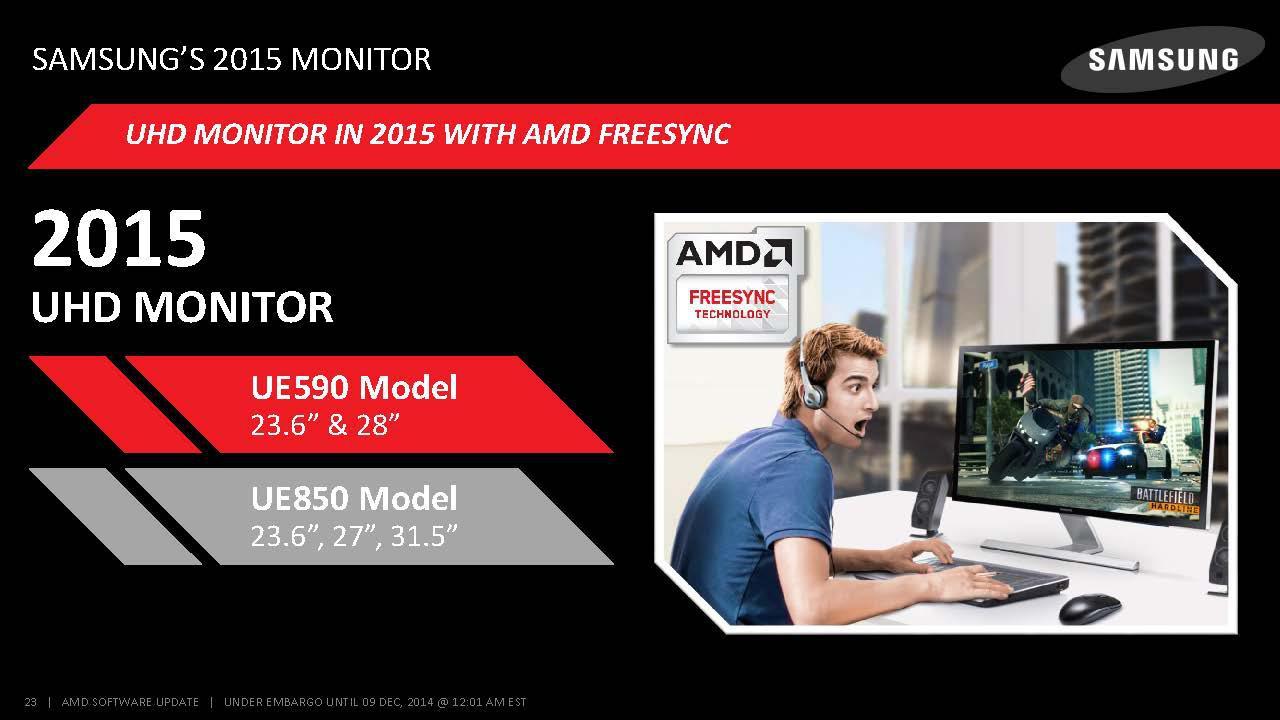 SAMSUNG'S 2015 MONITOR

SAMSUNG

UHD MONITOR IN 2015 WITH AMD FREESYNC

2015
UHD MONITOR

UE590 Model
23.6" & 28"

UE850 Model
23.6", 27", 31.5"

AMD
FREESYNC
TECHNOLOGY

BATTLEFIELD
HARDLINE

23 | AMD SOFTWARE UPDATE | UNDER EMBARGO UNTIL 09 DEC, 2014 @ 12:01 AM EST